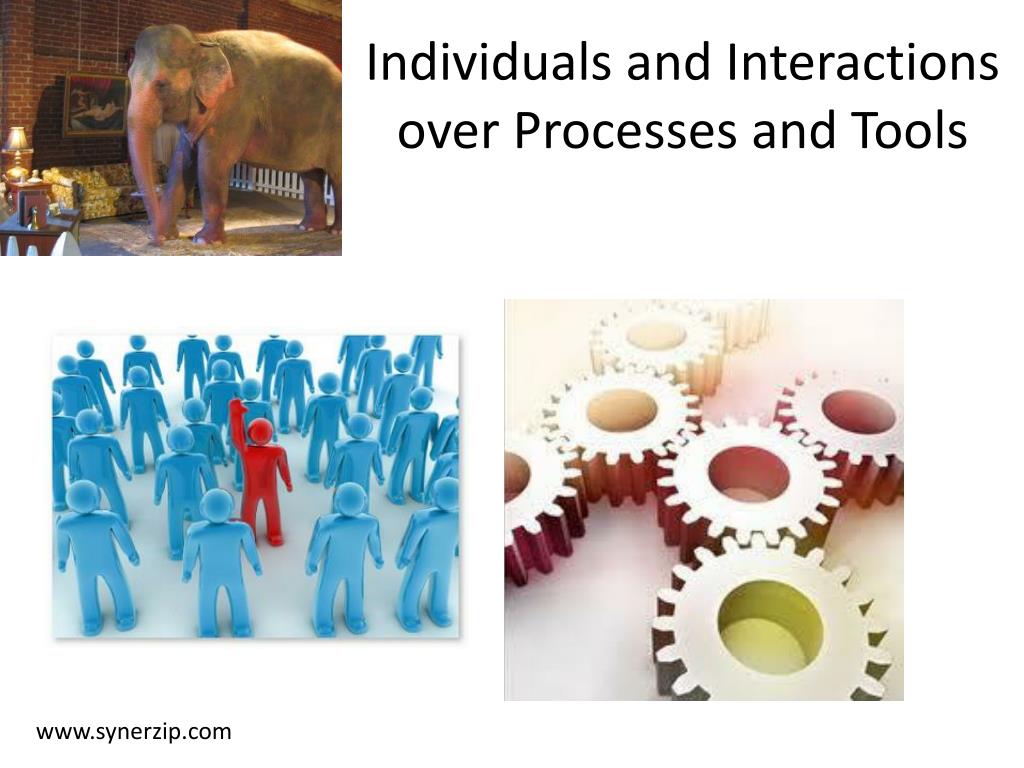 Individuals and Interactions over Processes and Tools

www.synerzip.com